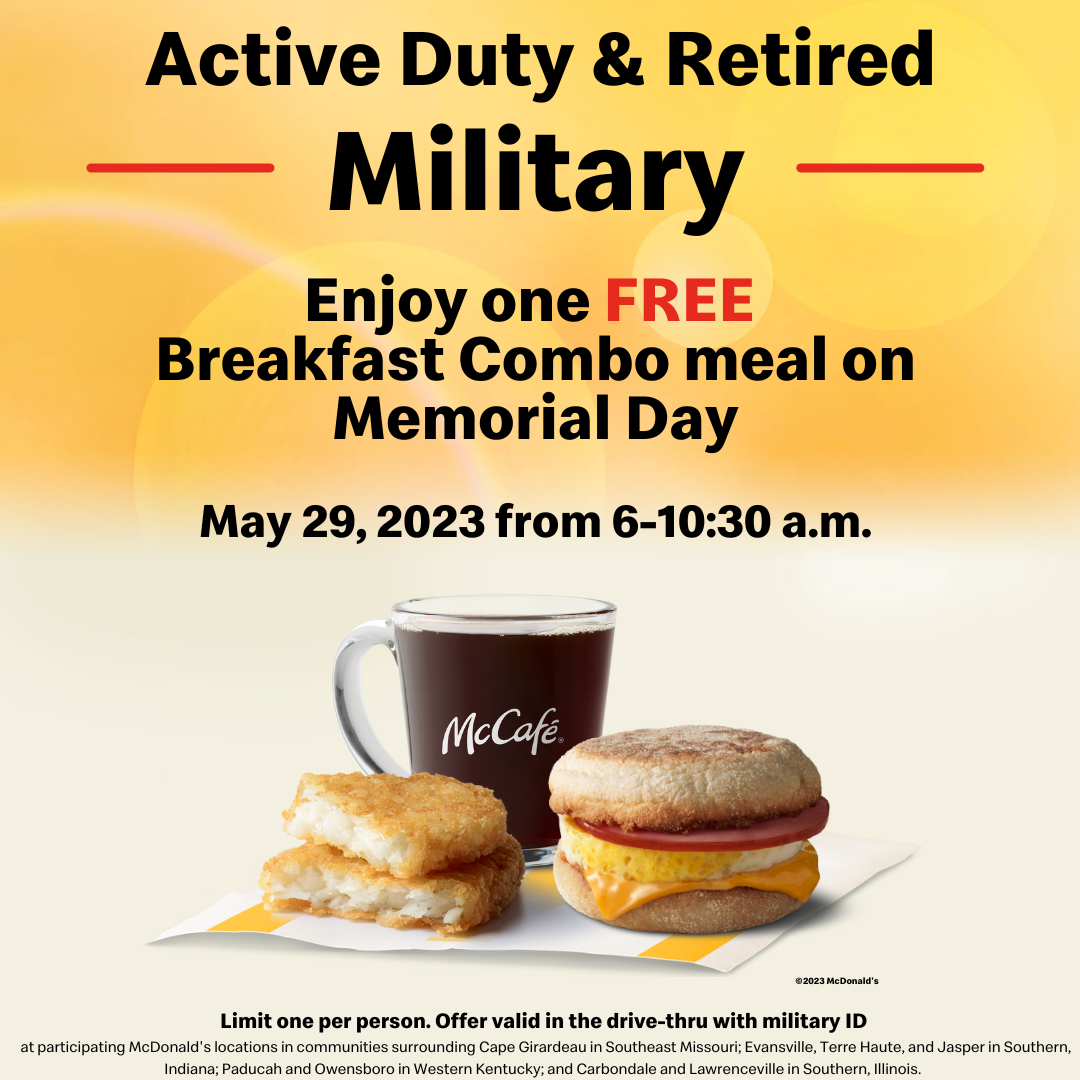 Active Duty & Retired
Military

Enjoy one FREE Breakfast Combo meal on Memorial Day

May 29, 2023 from 6-10:30 a.m.

McCafé

©2023 McDonald's

Limit one per person. Offer valid in the drive-thru with military ID
at participating McDonald's locations in communities surrounding Cape Girardeau in Southeast Missouri; Evansville, Terre Haute, and Jasper in Southern, Indiana; Paducah and Owensboro in Western Kentucky; and Carbondale and Lawrenceville in Southern, Illinois.